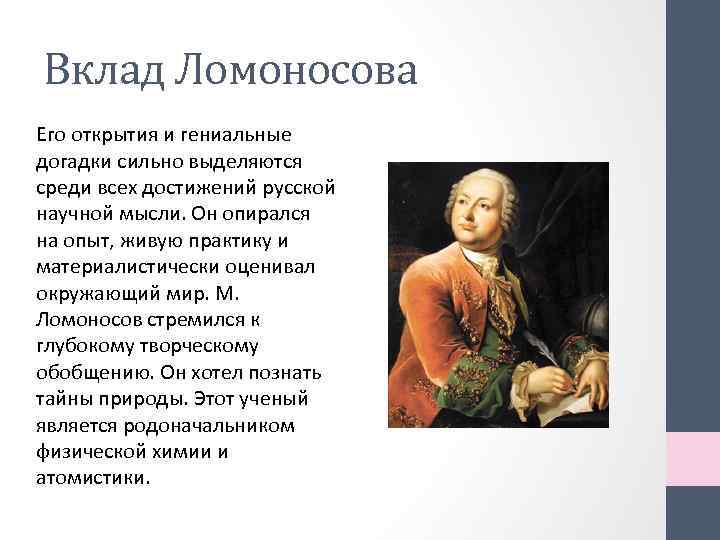 Вклад Ломоносова

Его открытия и гениальные догадки сильно выделяются среди всех достижений русской научной мысли. Он опирался на опыт, живую практику и материалистически оценивал окружающий мир. М. Ломоносов стремился к глубокому творческому обобщению. Он хотел познать тайны природы. Этот ученый является родоначальником физической химии и атомистики.